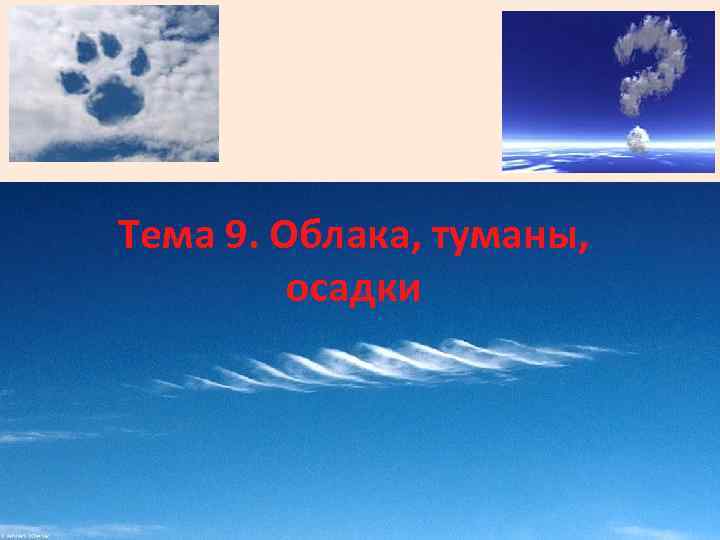 Тема 9. Облака, туманы, осадки